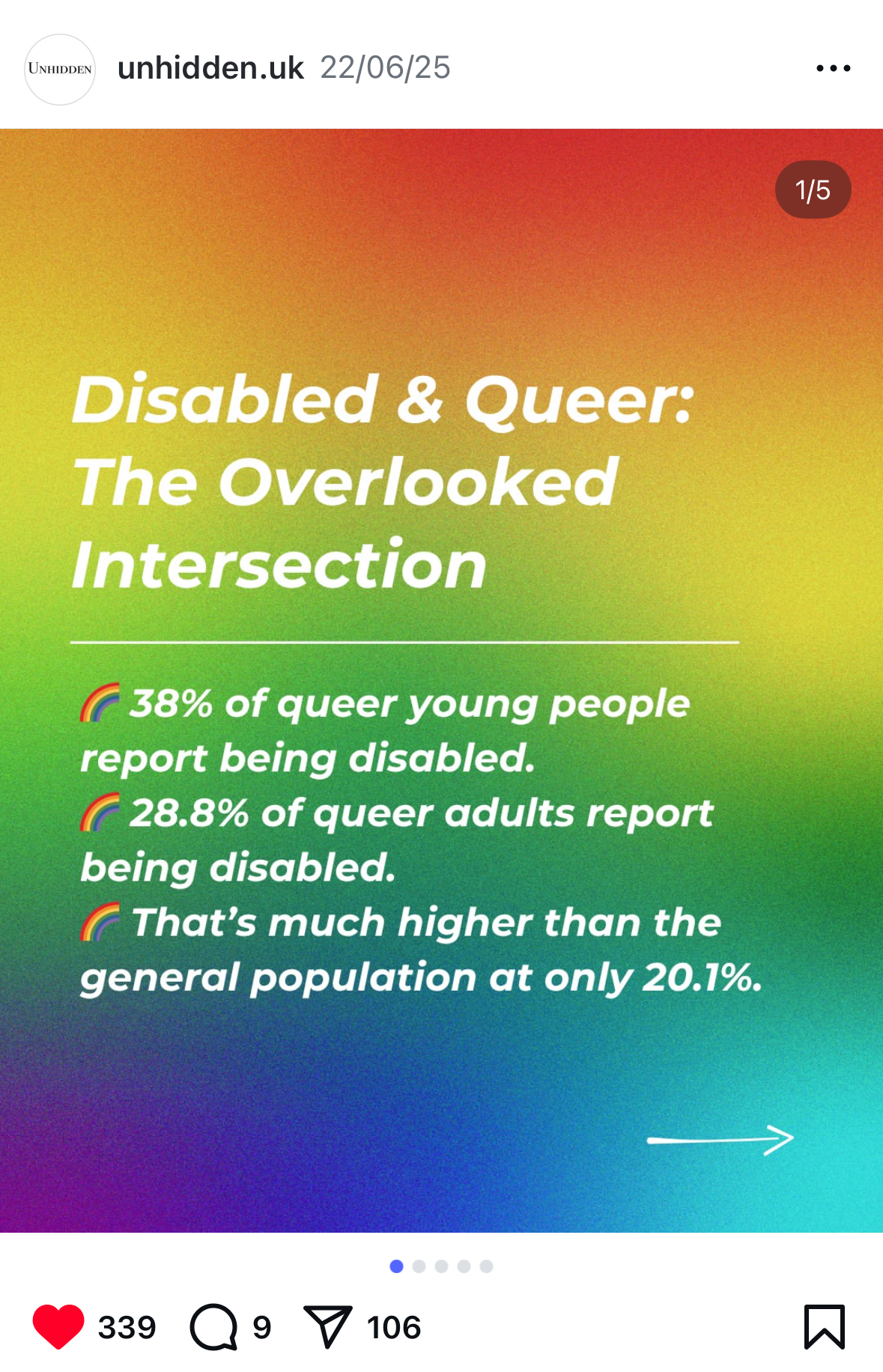 UNHIDDEN unhidden.uk 22/06/25

1/5

Disabled & Queer: The Overlooked Intersection

🌈 38% of queer young people report being disabled.
🌈 28.8% of queer adults report being disabled.
🌈 That's much higher than the general population at only 20.1%.

339 9 106